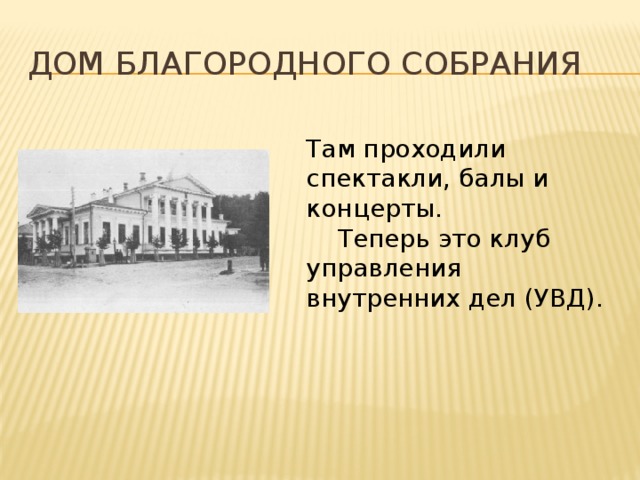 ДОМ БЛАГОРОДНОГО СОБРАНИЯ

Там проходили спектакли, балы и концерты.

Теперь это клуб управления внутренних дел (УВД).